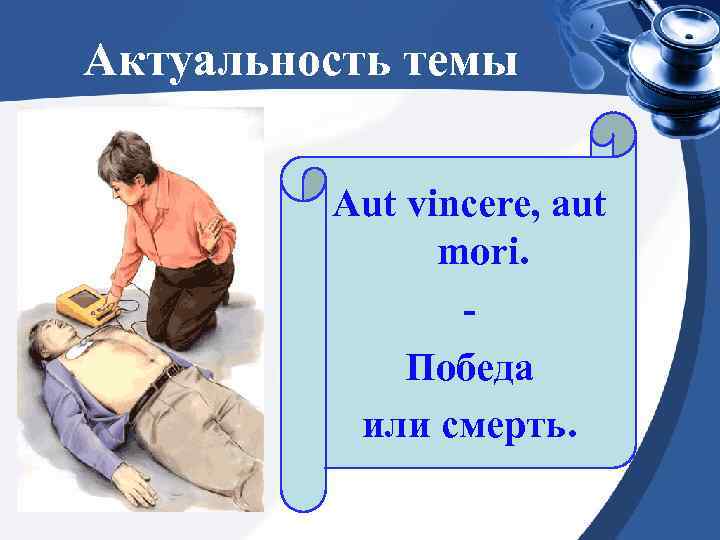 Актуальность темы

Aut vincere, aut mori.

-

Победа или смерть.